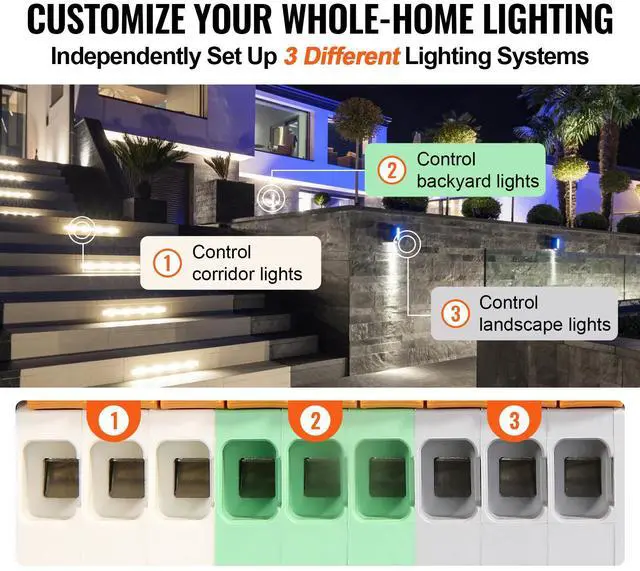 CUSTOMIZE YOUR WHOLE-HOME LIGHTING

Independently Set Up 3 Different Lighting Systems

2 Control backyard lights

1 Control corridor lights

3 Control landscape lights

1

2

3